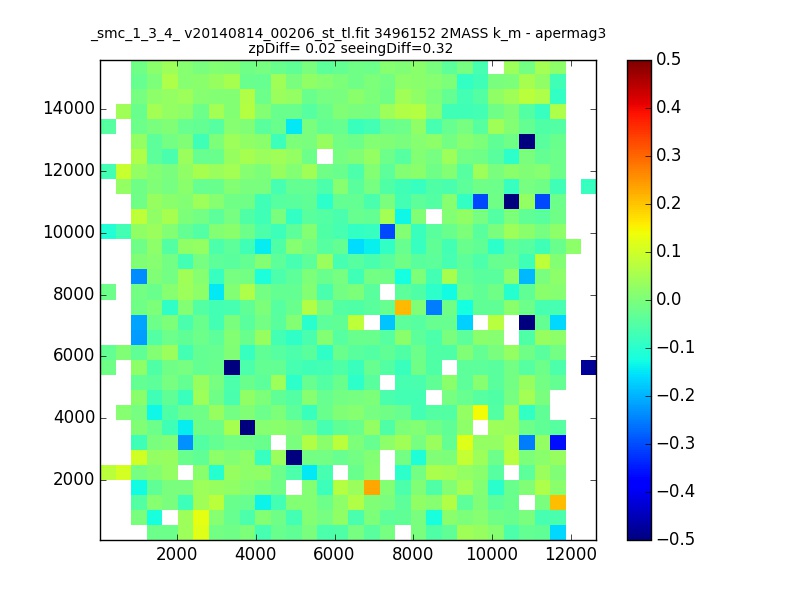 _smc_1_3_4_ v20140814_00206_st_tl.fit 3496152 2MASS k_m - apermag3
zpDiff= 0.02 seeingDiff=0.32

14000
12000
10000
8000
6000
4000
2000

2000 4000 6000 8000 10000 12000

0.5
0.4
0.3
0.2
0.1
0.0
−0.1
−0.2
−0.3
−0.4
−0.5